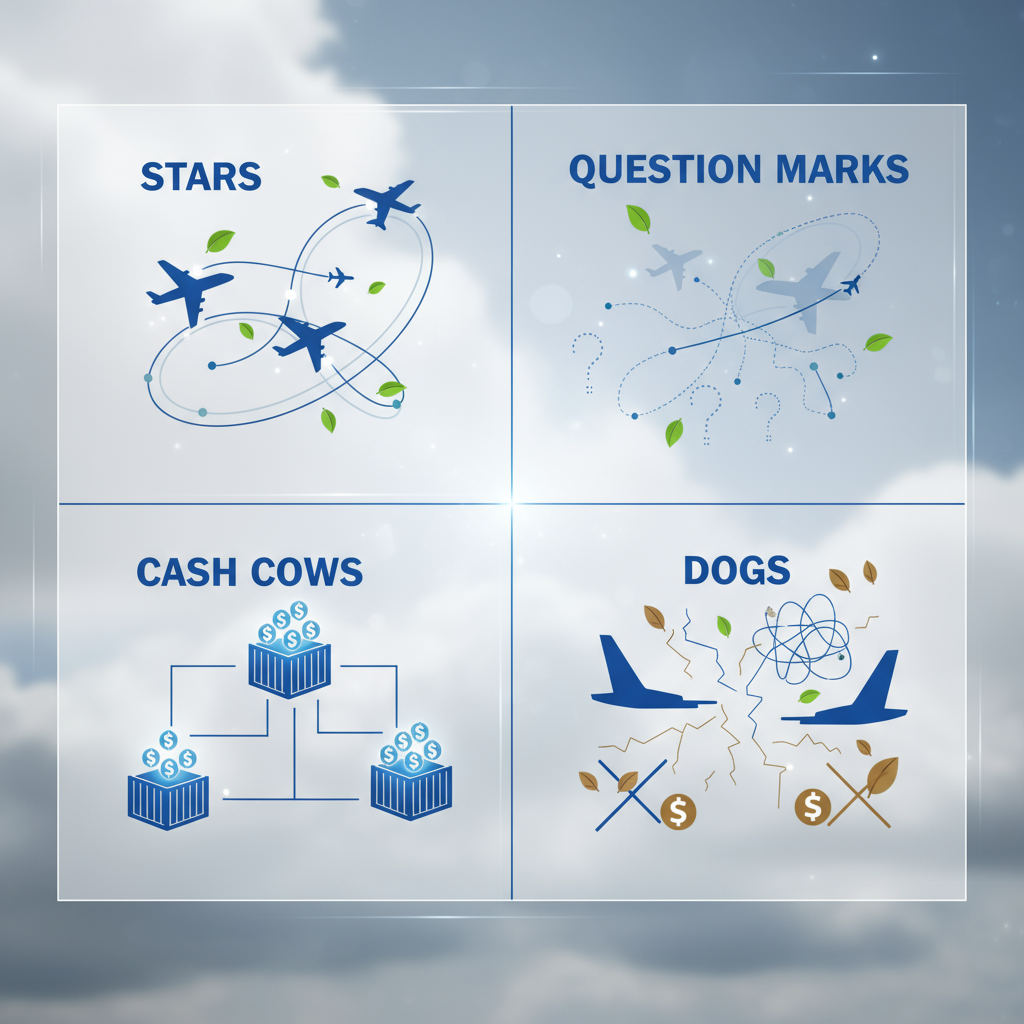 STARS

QUESTION MARKS

CASH COWS

DOGS